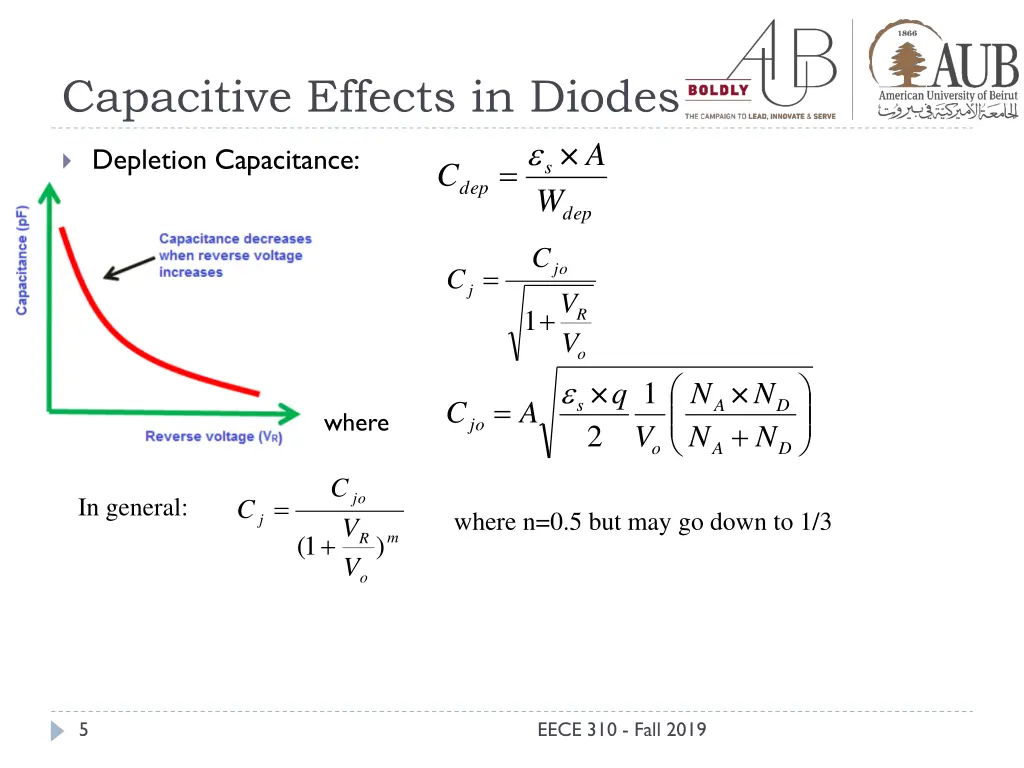 Capacitive Effects in Diodes

BOLDLY
THE CAMPAIGN TO LEAD, INNOVATE & SERVE

1866
AUB
American University of Beirut
الجامعة الأميركية في بيروت

Depletion Capacitance:

$C_{dep} = \frac{\varepsilon_s \times A}{W_{dep}}$

Capacitance (pF)

Capacitance decreases when reverse voltage increases

Reverse voltage ($V_R$)

$C_j = \frac{C_{jo}}{\sqrt{1 + \frac{V_R}{V_o}}}$

where

$C_{jo} = A\sqrt{\frac{\varepsilon_s \times q}{2} \frac{1}{V_o} \left( \frac{N_A \times N_D}{N_A + N_D} \right)}$

In general: $C_j = \frac{C_{jo}}{(1 + \frac{V_R}{V_o})^m}$

where n=0.5 but may go down to 1/3

5

EECE 310 - Fall 2019